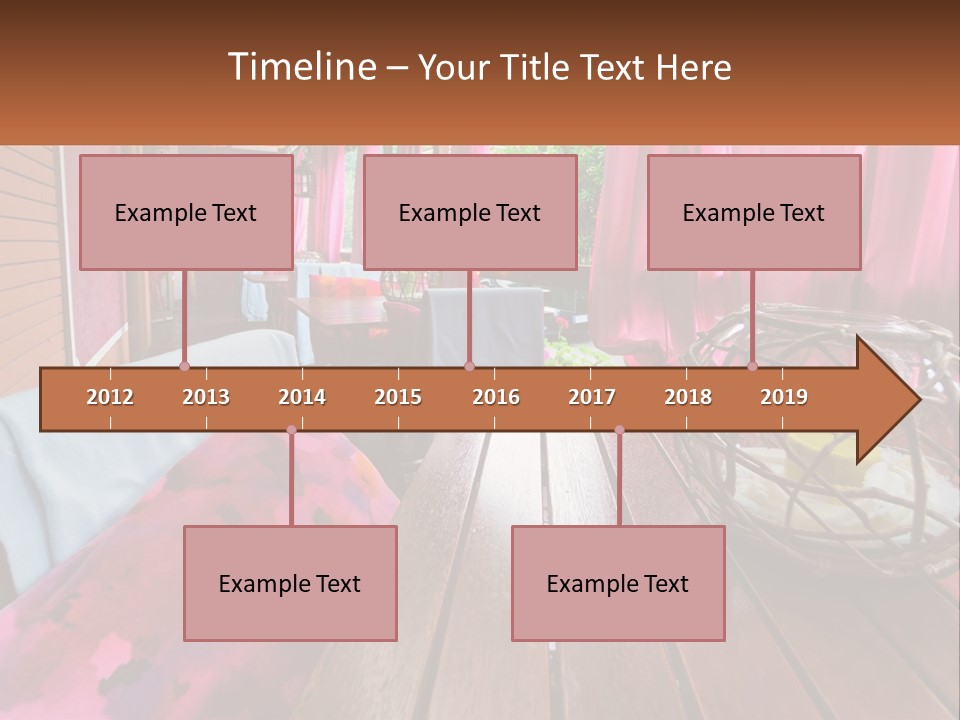 Timeline – Your Title Text Here

Example Text

Example Text

Example Text

2012 2013 2014 2015 2016 2017 2018 2019

Example Text

Example Text